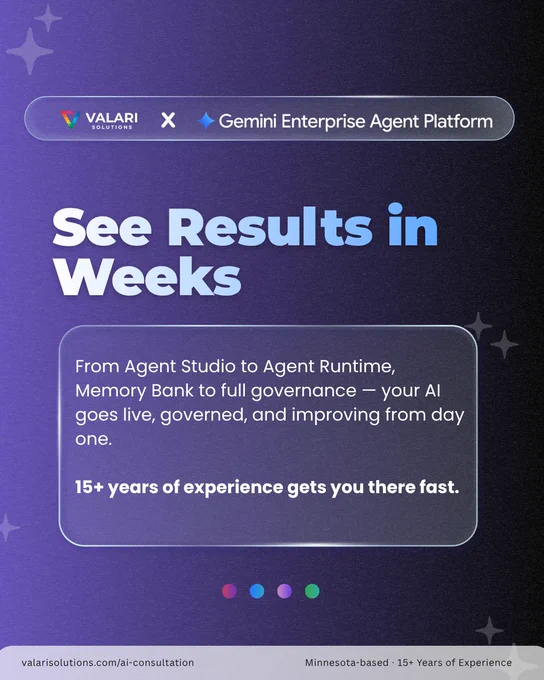 VALARI SOLUTIONS X Gemini Enterprise Agent Platform

See Results in Weeks

From Agent Studio to Agent Runtime, Memory Bank to full governance — your AI goes live, governed, and improving from day one.

15+ years of experience gets you there fast.

valarisolutions.com/ai-consultation

Minnesota-based · 15+ Years of Experience